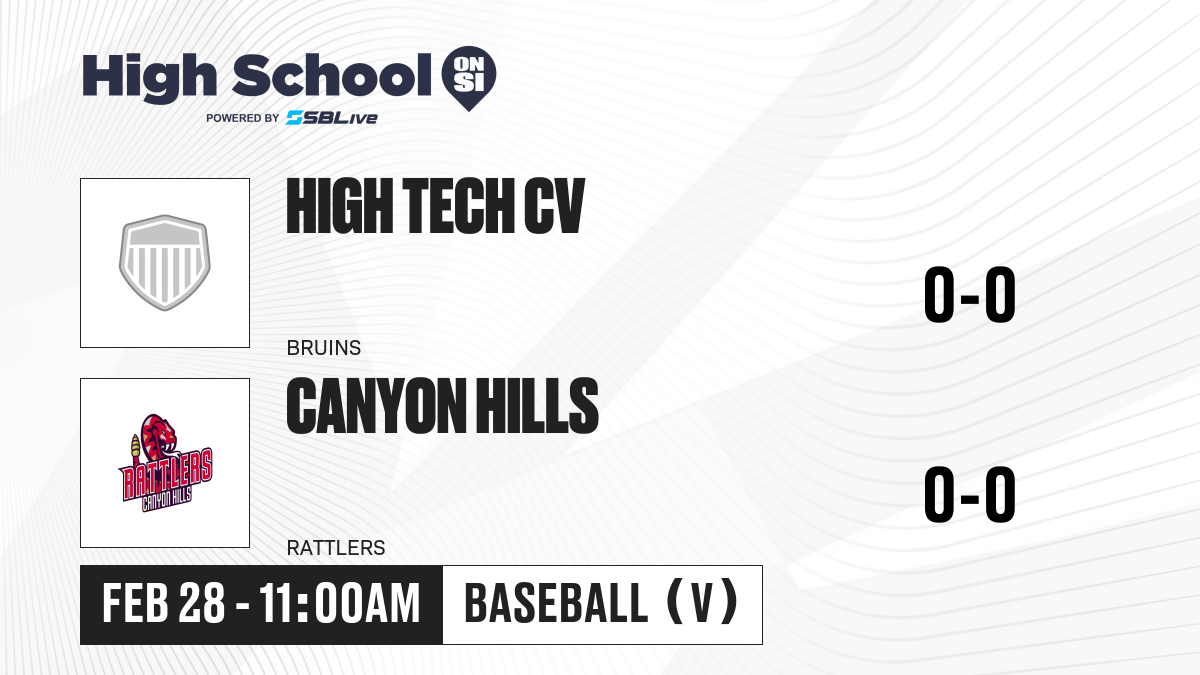 High School ON SI
POWERED BY SBLive

HIGH TECH CV
BRUINS
0-0

RATTLERS
CANYON HILLS

CANYON HILLS
RATTLERS
0-0

FEB 28 - 11:00AM
BASEBALL (V)